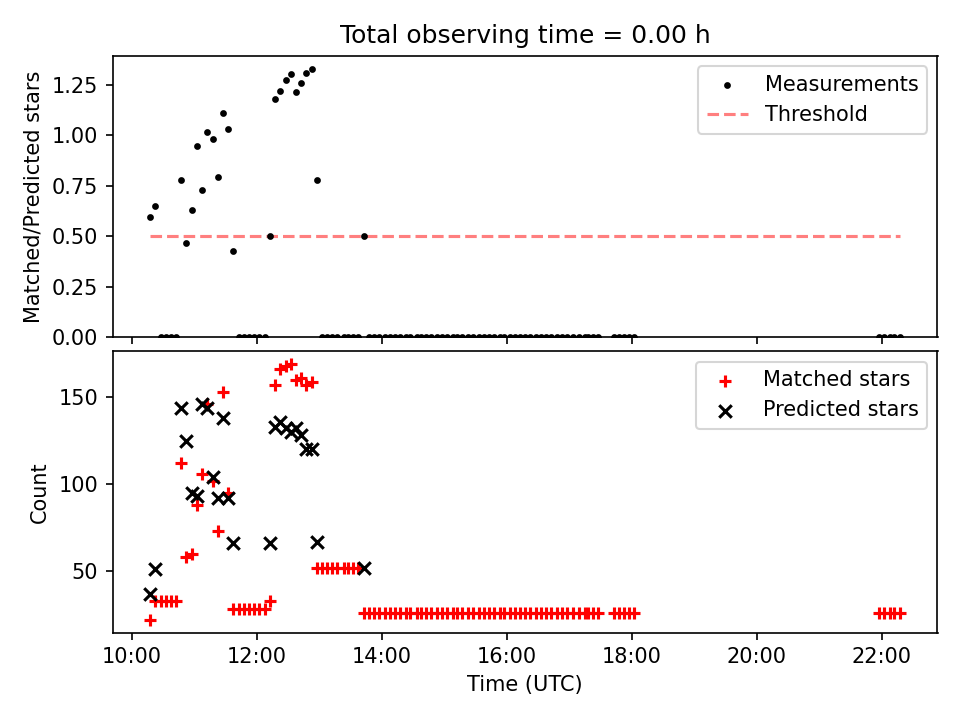 Total observing time = 0.00 h

Matched/Predicted stars

1.25
1.00
0.75
0.50
0.25
0.00

Measurements
Threshold

Count

150
100
50

Matched stars
Predicted stars

10:00 12:00 14:00 16:00 18:00 20:00 22:00

Time (UTC)